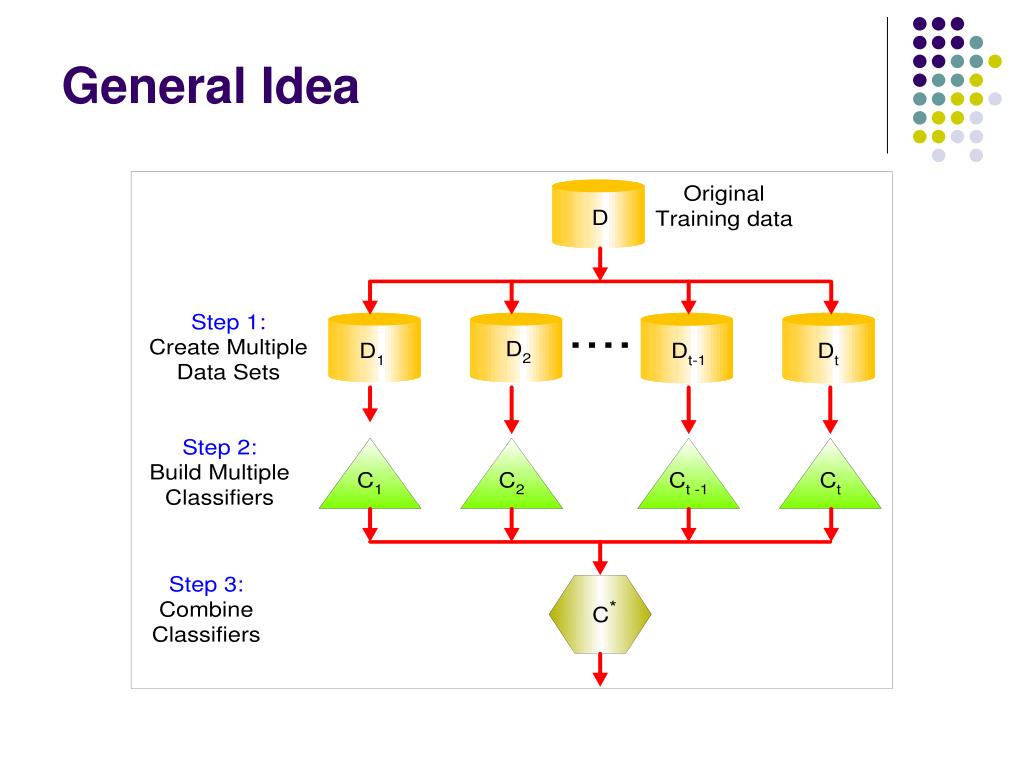 General Idea

D

Original Training data

Step 1:
Create Multiple Data Sets

$D_1$

$D_2$

....

$D_{t-1}$

$D_t$

Step 2:
Build Multiple Classifiers

$C_1$

$C_2$

$C_{t-1}$

$C_t$

Step 3:
Combine Classifiers

$C^*$